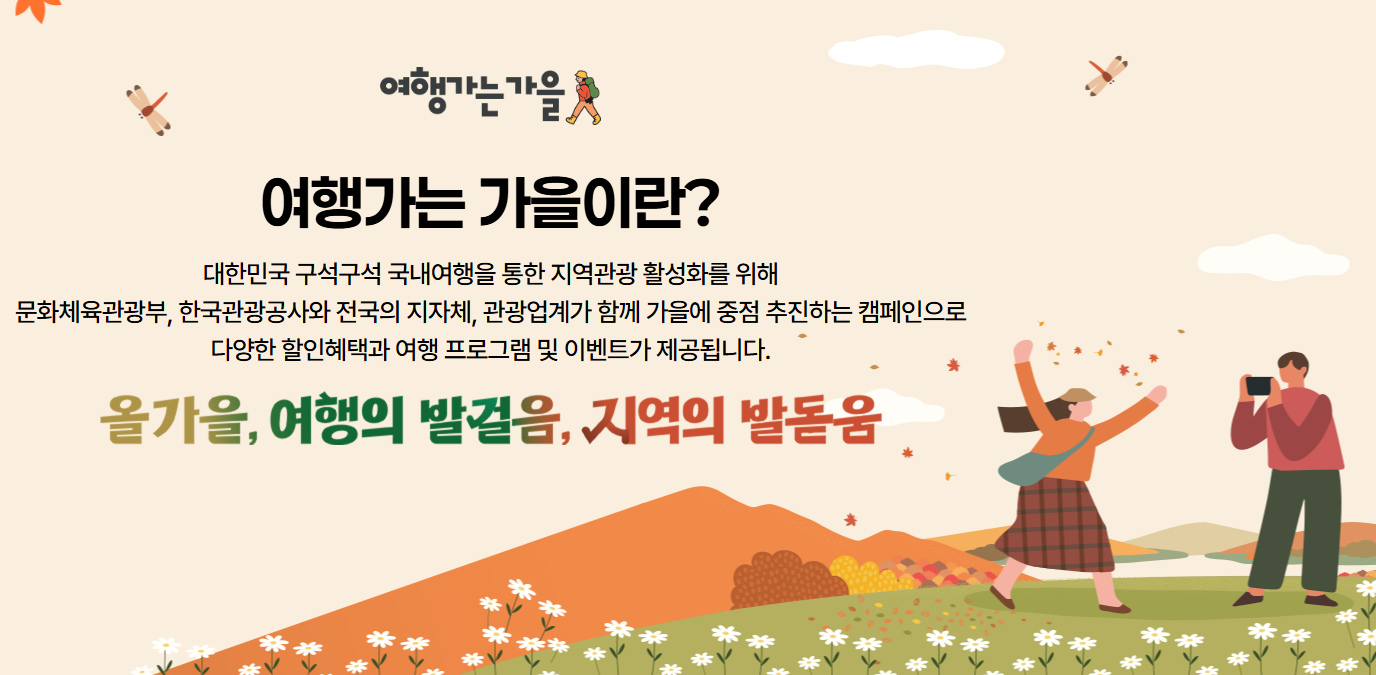 여행가는가을

여행가는 가을이란?

대한민국 구석구석 국내여행을 통한 지역관광 활성화를 위해
문화체육관광부, 한국관광공사와 전국의 지자체, 관광업계가 함께 가을에 중점 추진하는 캠페인으로
다양한 할인혜택과 여행 프로그램 및 이벤트가 제공됩니다.

올가을, 여행의 발걸음, 지역의 발돋움